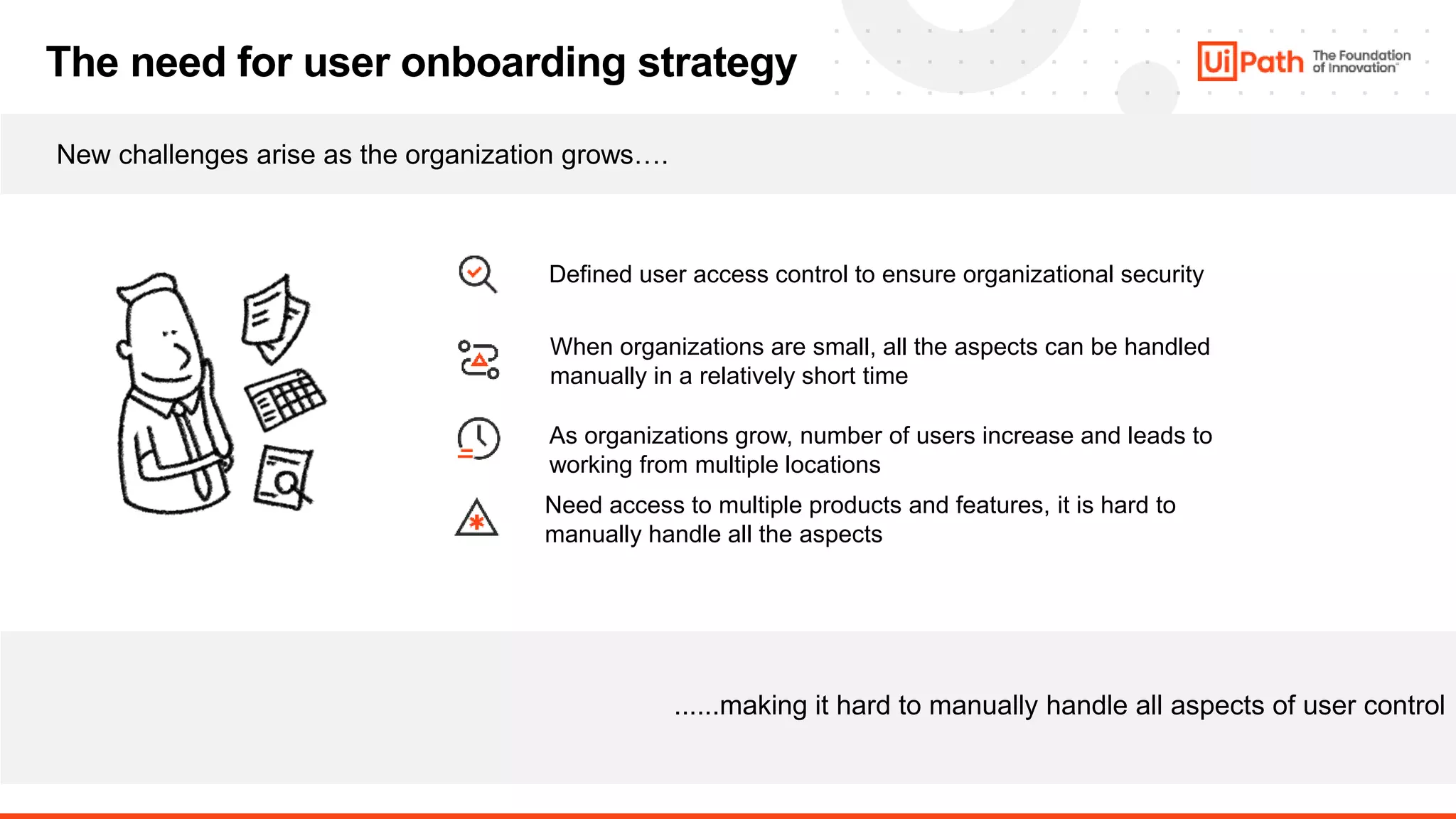 The need for user onboarding strategy

UiPath The Foundation of Innovation™

New challenges arise as the organization grows….

Defined user access control to ensure organizational security

When organizations are small, all the aspects can be handled manually in a relatively short time

As organizations grow, number of users increase and leads to working from multiple locations

Need access to multiple products and features, it is hard to manually handle all the aspects

......making it hard to manually handle all aspects of user control